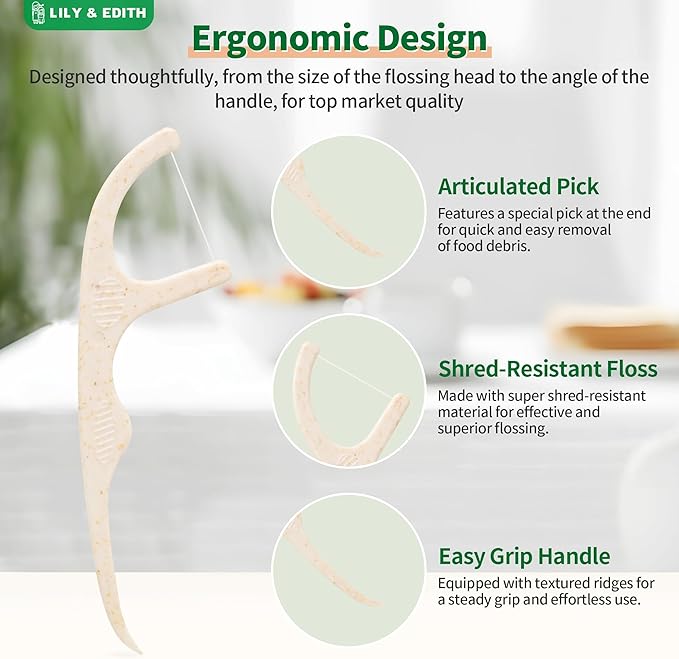 LILY & EDITH

Ergonomic Design

Designed thoughtfully, from the size of the flossing head to the angle of the handle, for top market quality

Articulated Pick

Features a special pick at the end for quick and easy removal of food debris.

Shred-Resistant Floss

Made with super shred-resistant material for effective and superior flossing.

Easy Grip Handle

Equipped with textured ridges for a steady grip and effortless use.